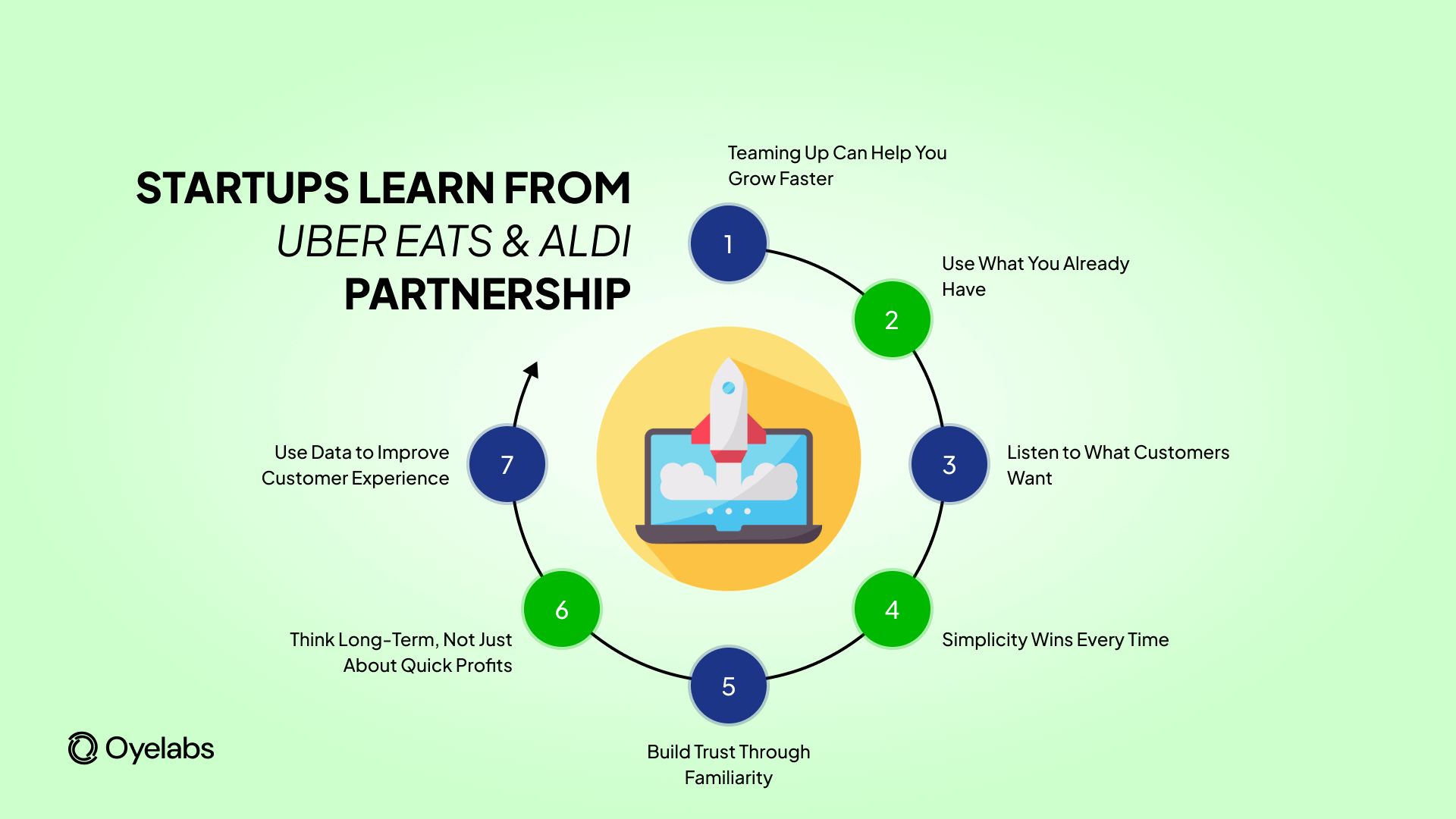 STARTUPS LEARN FROM
UBER EATS & ALDI
PARTNERSHIP

1
Teaming Up Can Help You Grow Faster

2
Use What You Already Have

3
Listen to What Customers Want

4
Simplicity Wins Every Time

5
Build Trust Through Familiarity

6
Think Long-Term, Not Just About Quick Profits

7
Use Data to Improve Customer Experience

Oyelabs